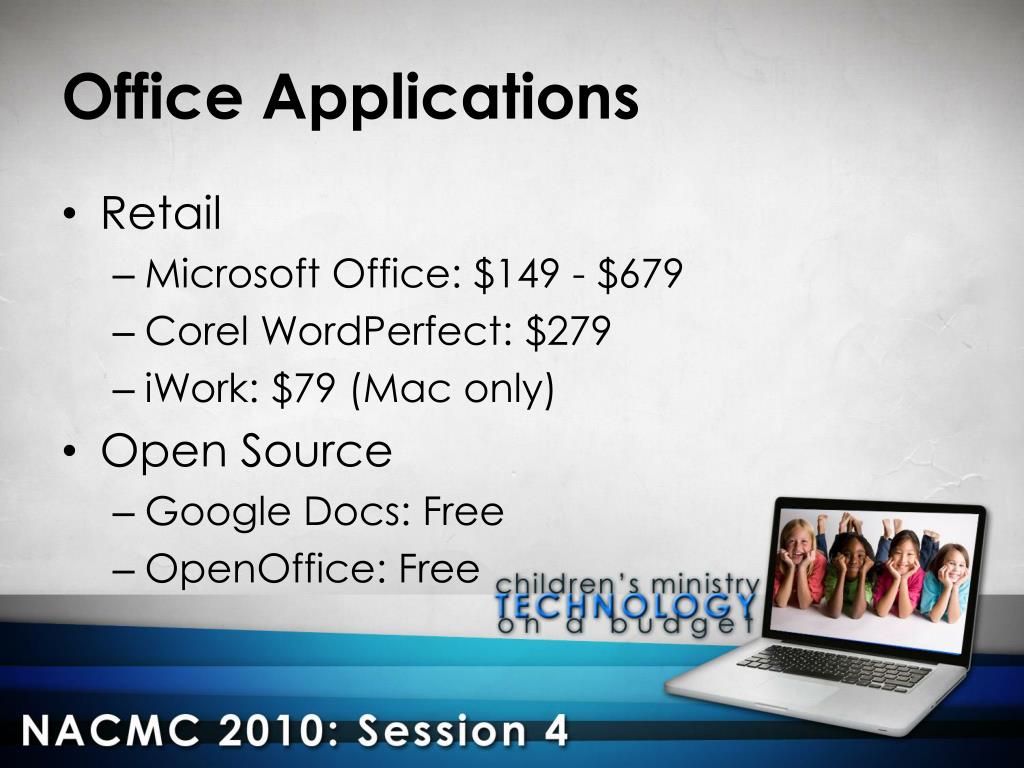 Office Applications

• Retail
– Microsoft Office: \$149 - \$679
– Corel WordPerfect: \$279
– iWork: \$79 (Mac only)
• Open Source
– Google Docs: Free
– OpenOffice: Free

children's ministry
TECHNOLOGY
on a budget

NACMC 2010: Session 4